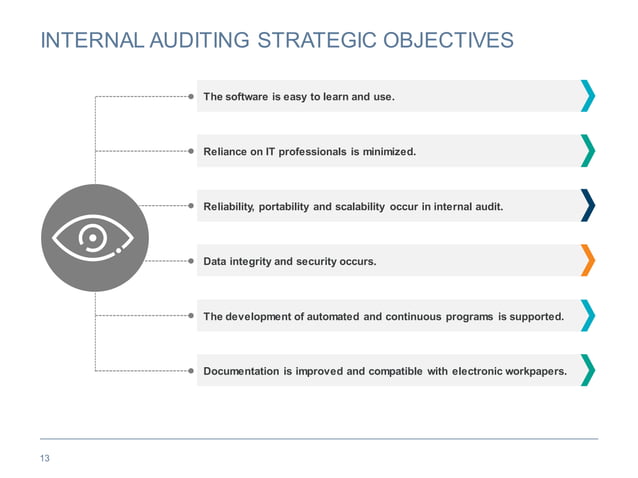 INTERNAL AUDITING STRATEGIC OBJECTIVES

The software is easy to learn and use.

Reliance on IT professionals is minimized.

Reliability, portability and scalability occur in internal audit.

Data integrity and security occurs.

The development of automated and continuous programs is supported.

Documentation is improved and compatible with electronic workpapers.

13